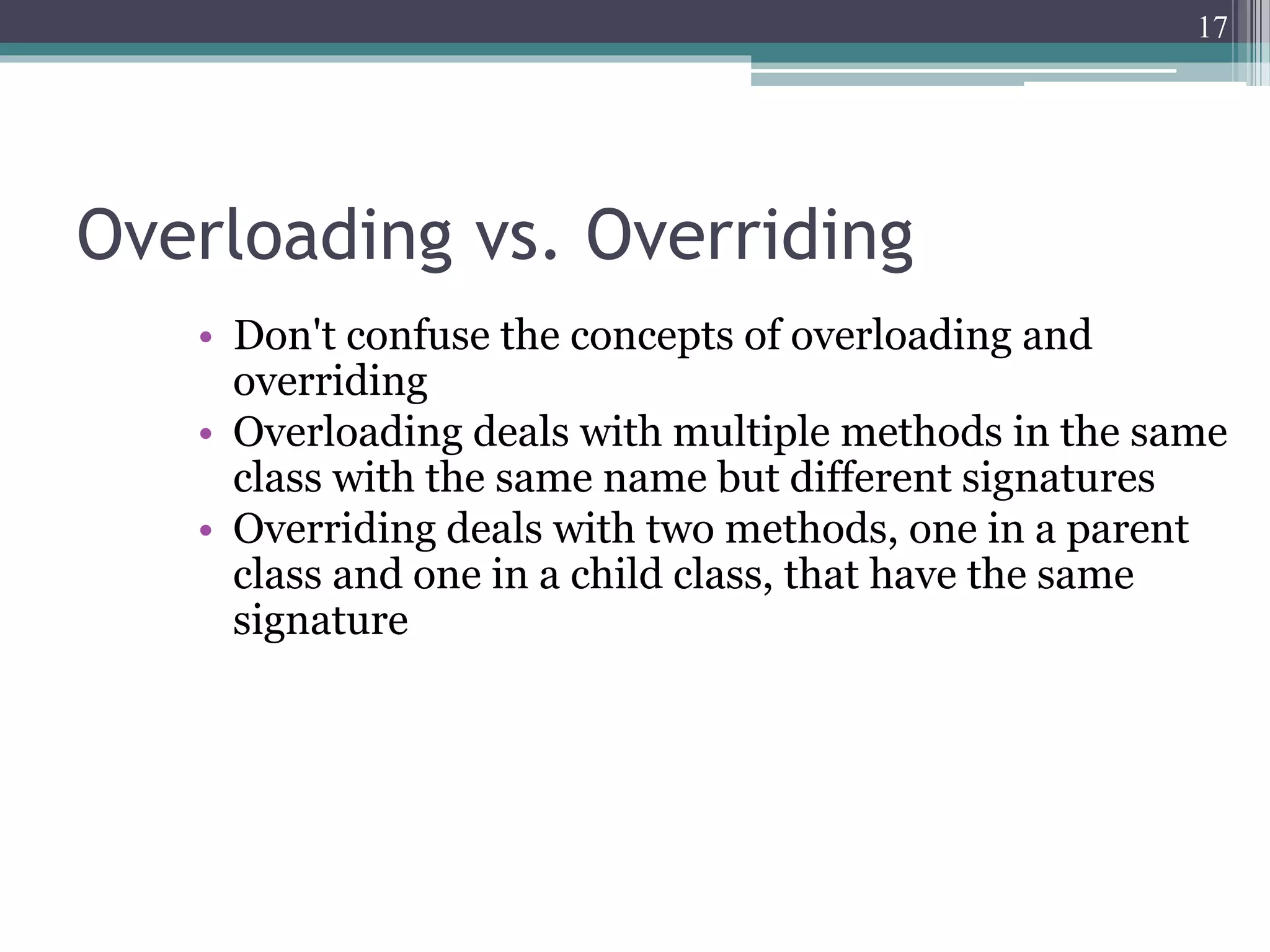 17

Overloading vs. Overriding

• Don't confuse the concepts of overloading and overriding
• Overloading deals with multiple methods in the same class with the same name but different signatures
• Overriding deals with two methods, one in a parent class and one in a child class, that have the same signature